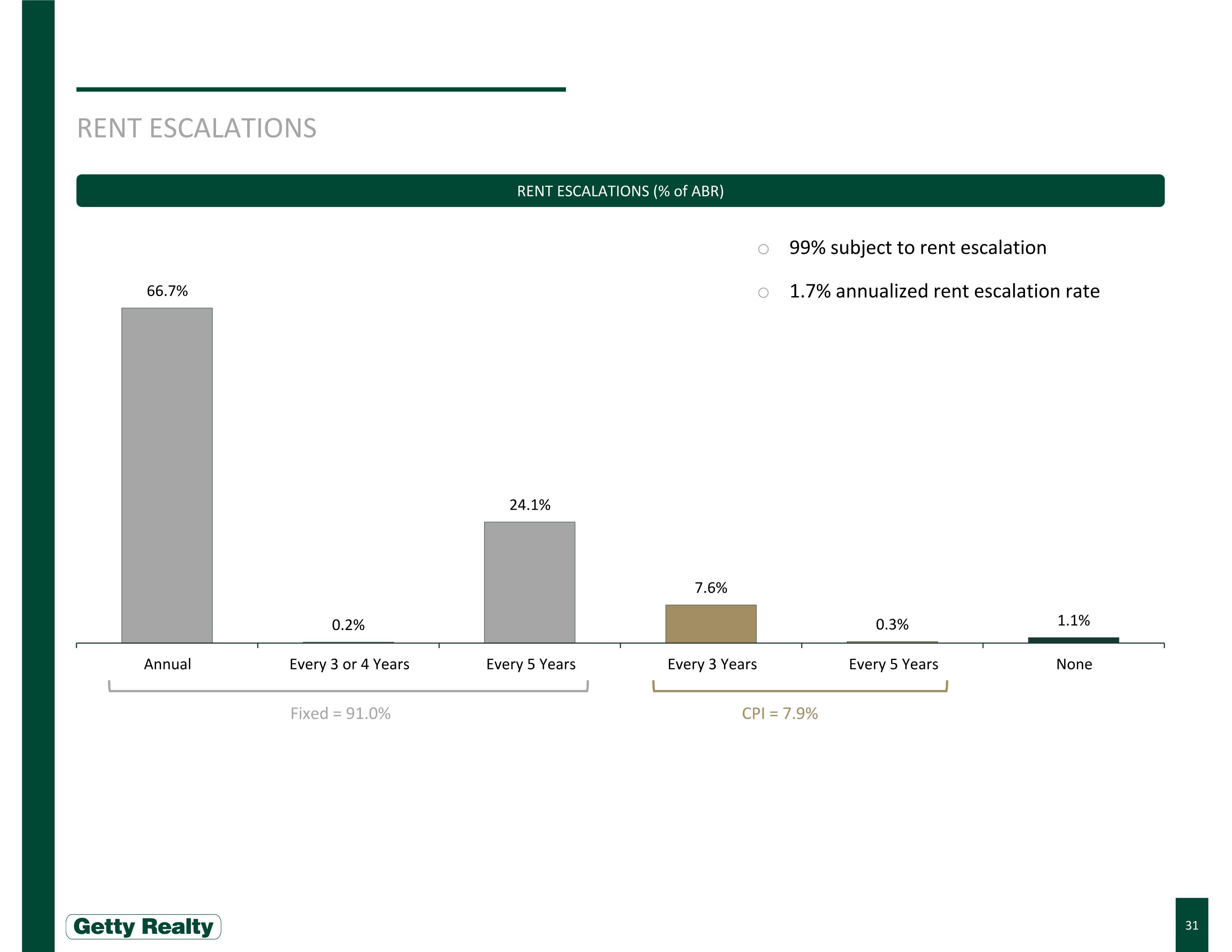 RENT ESCALATIONS

RENT ESCALATIONS (% of ABR)

○ 99% subject to rent escalation

○ 1.7% annualized rent escalation rate

66.7%

0.2%

24.1%

7.6%

0.3%

1.1%

Annual

Every 3 or 4 Years

Every 5 Years

Every 3 Years

Every 5 Years

None

Fixed = 91.0%

CPI = 7.9%

Getty Realty

31